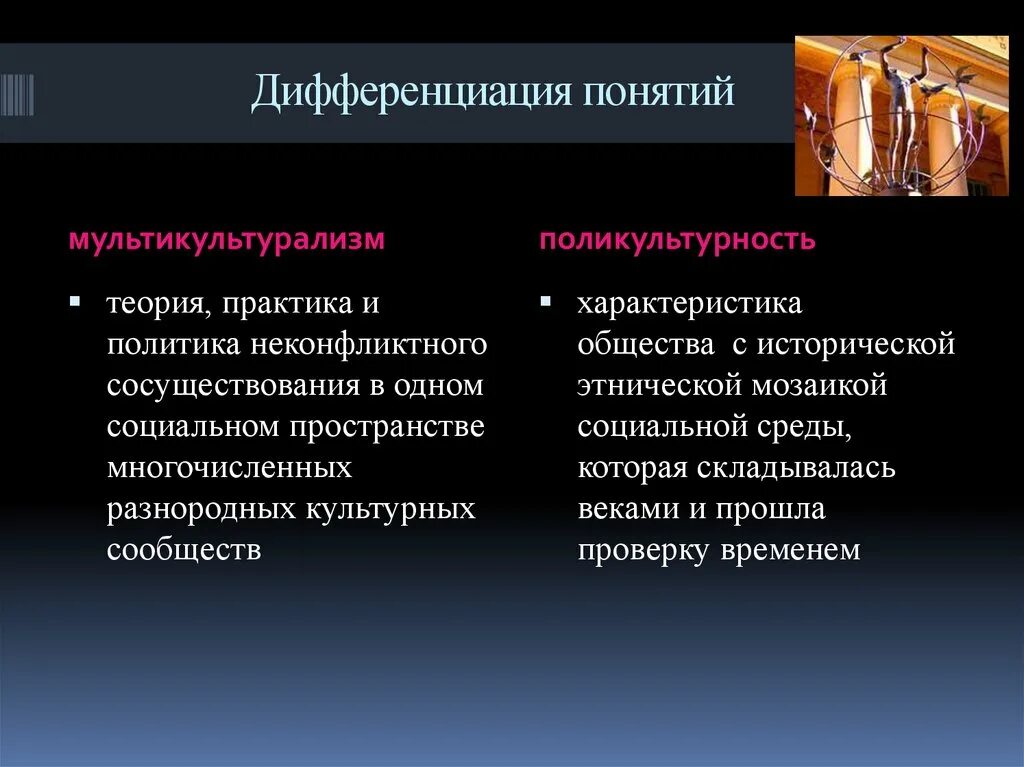 Дифференциация понятий

мультикультурализм

▪ теория, практика и политика неконфликтного сосуществования в одном социальном пространстве многочисленных разнородных культурных сообществ

поликультурность

▪ характеристика общества с исторической этнической мозаикой социальной среды, которая складывалась веками и прошла проверку временем